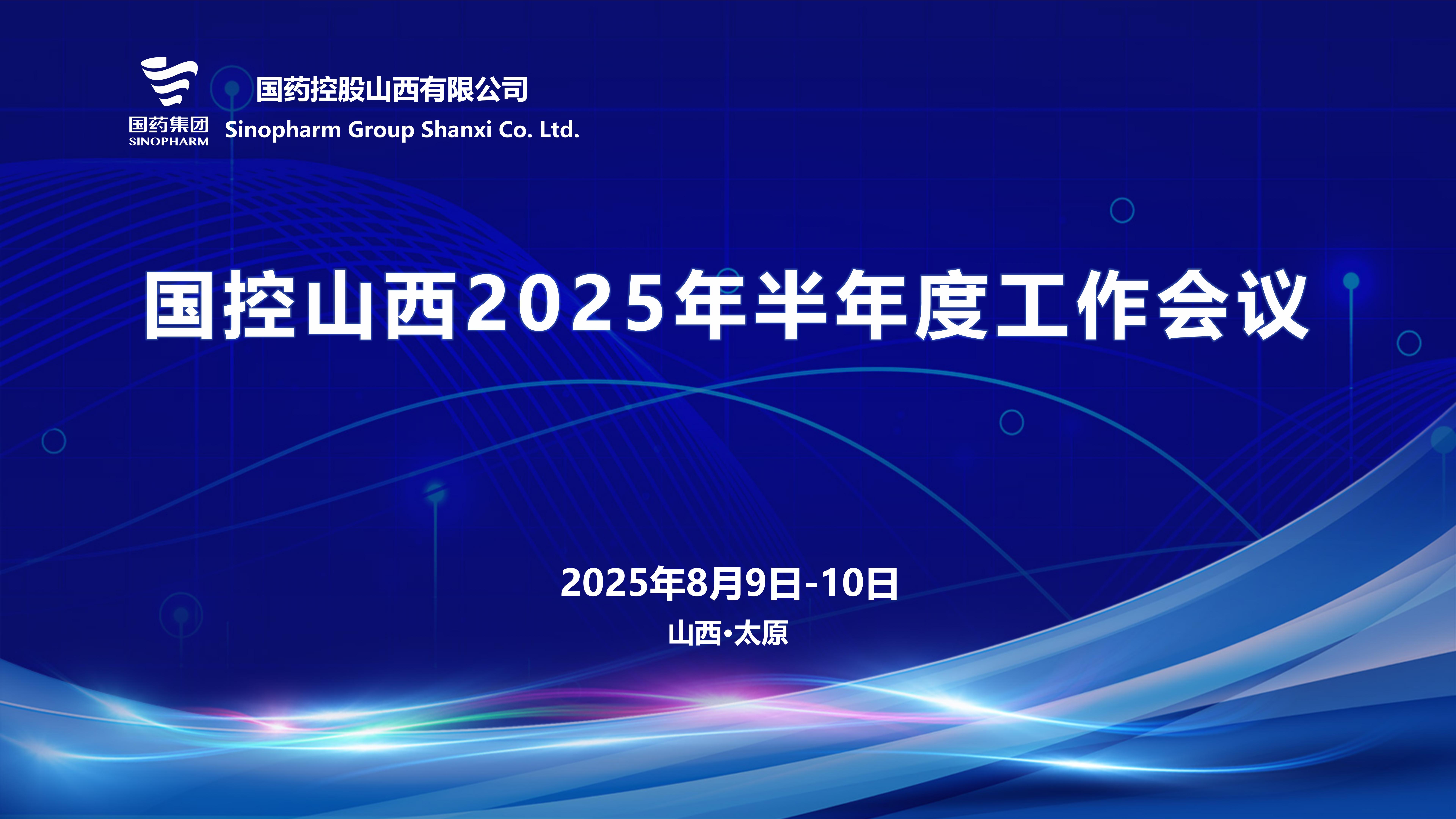 国药集团
SINOPHARM
国药控股山西有限公司
Sinopharm Group Shanxi Co. Ltd.

国控山西2025年半年度工作会议

2025年8月9日-10日
山西·太原